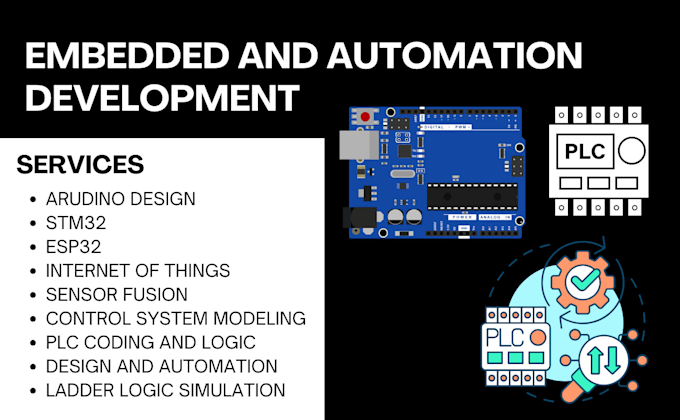 EMBEDDED AND AUTOMATION DEVELOPMENT

SERVICES

- ARUDINO DESIGN
- STM32
- ESP32
- INTERNET OF THINGS
- SENSOR FUSION
- CONTROL SYSTEM MODELING
- PLC CODING AND LOGIC
- DESIGN AND AUTOMATION
- LADDER LOGIC SIMULATION

DIGITAL PWM
POWER ANALOG IN

PLC

PLC